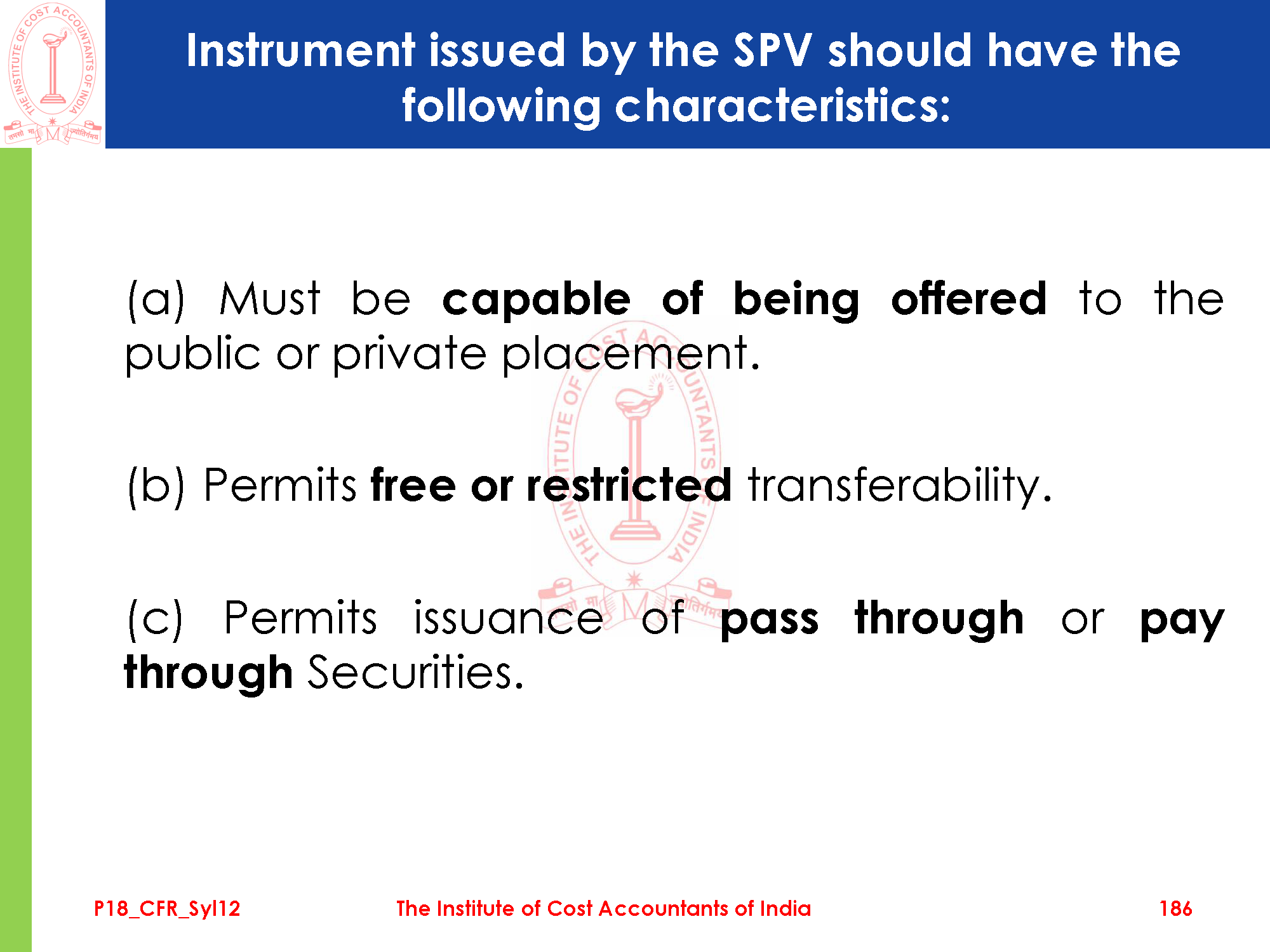 THE INSTITUTE OF COST ACCOUNTANTS OF INDIA
तमसो मा ज्योतिर्गमय

Instrument issued by the SPV should have the following characteristics:

(a) Must be capable of being offered to the public or private placement.

(b) Permits free or restricted transferability.

(c) Permits issuance of pass through or pay through Securities.

P18_CFR_Syl12 The Institute of Cost Accountants of India 186